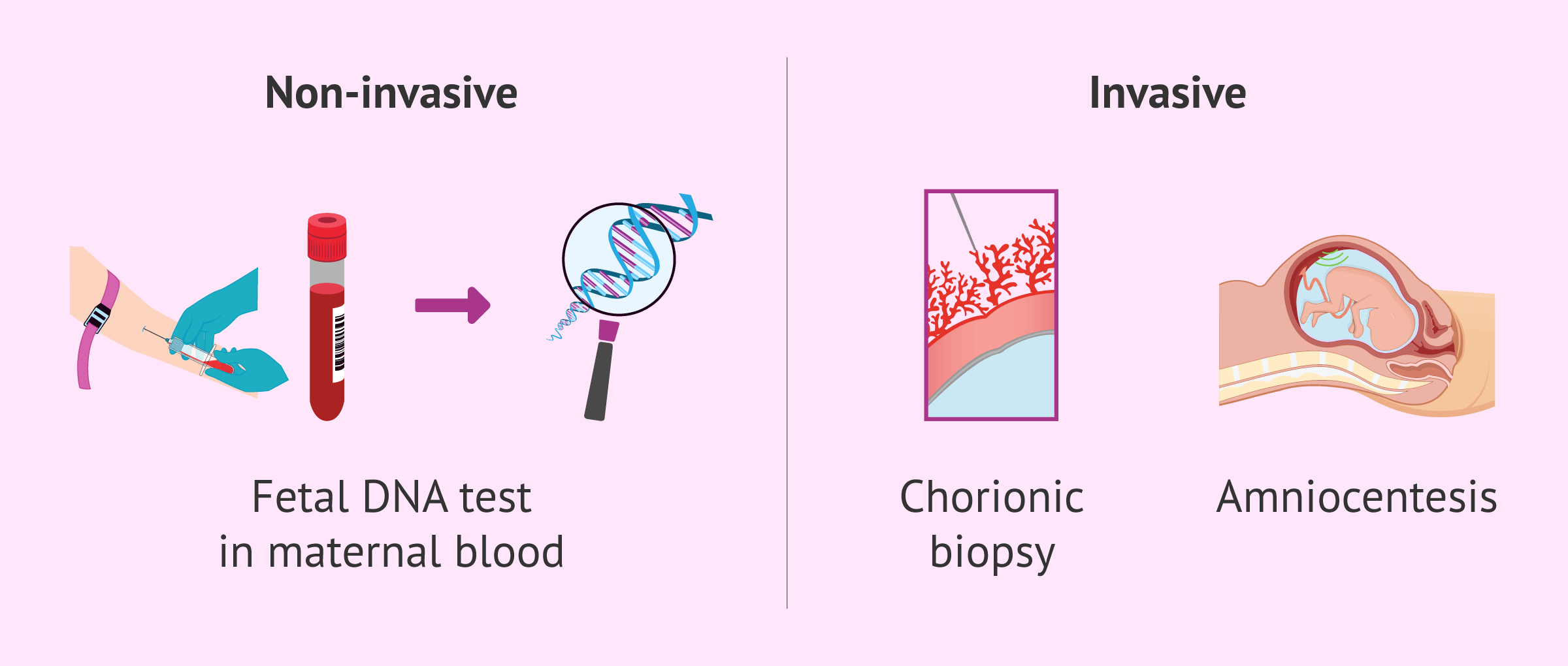 Non-invasive

Fetal DNA test in maternal blood

Invasive

Chorionic biopsy

Amniocentesis